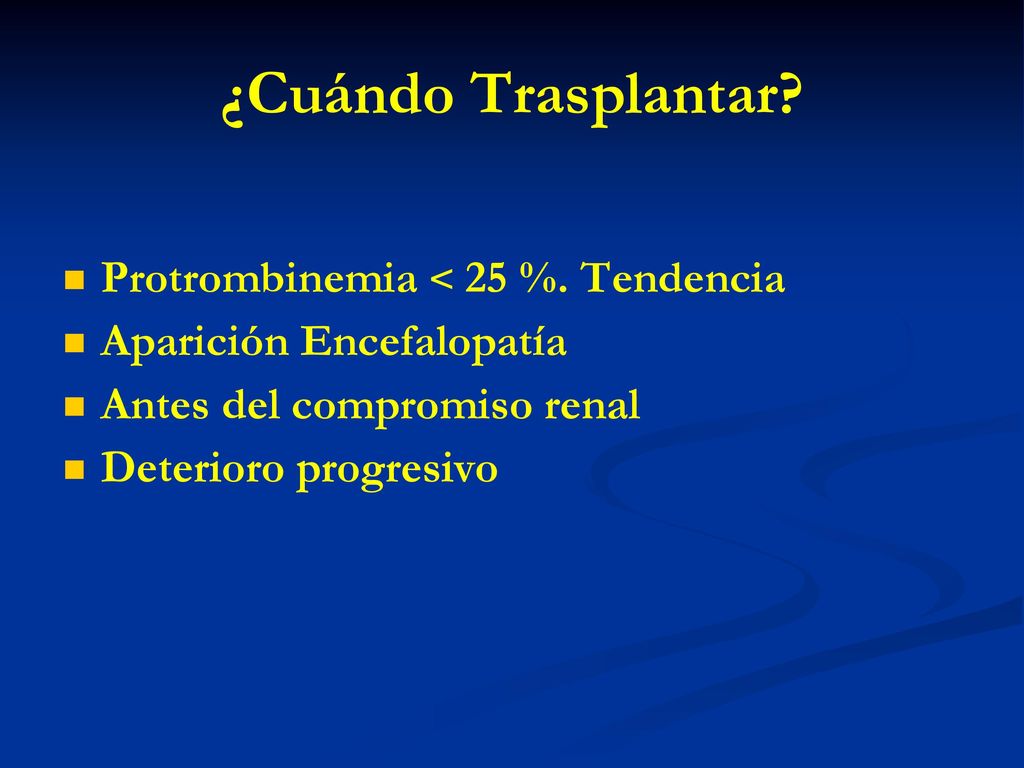 ¿Cuándo Trasplantar?

- Protrombinemia < 25 %. Tendencia
- Aparición Encefalopatía
- Antes del compromiso renal
- Deterioro progresivo